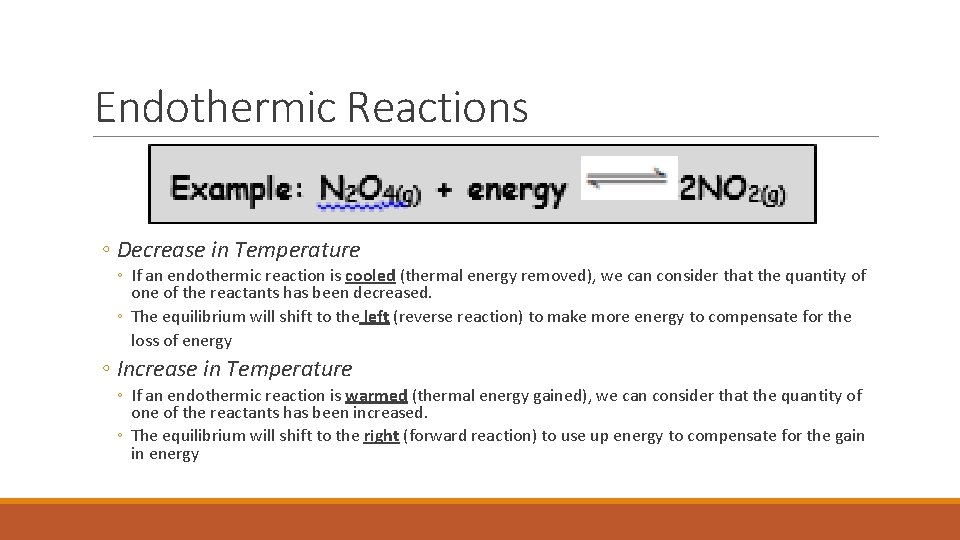 Endothermic Reactions

Example: $N_2O_{4(g)}$ + energy $\rightleftharpoons$ $2NO_{2(g)}$

◦ Decrease in Temperature

◦ If an endothermic reaction is cooled (thermal energy removed), we can consider that the quantity of one of the reactants has been decreased.

◦ The equilibrium will shift to the left (reverse reaction) to make more energy to compensate for the loss of energy

◦ Increase in Temperature

◦ If an endothermic reaction is warmed (thermal energy gained), we can consider that the quantity of one of the reactants has been increased.

◦ The equilibrium will shift to the right (forward reaction) to use up energy to compensate for the gain in energy